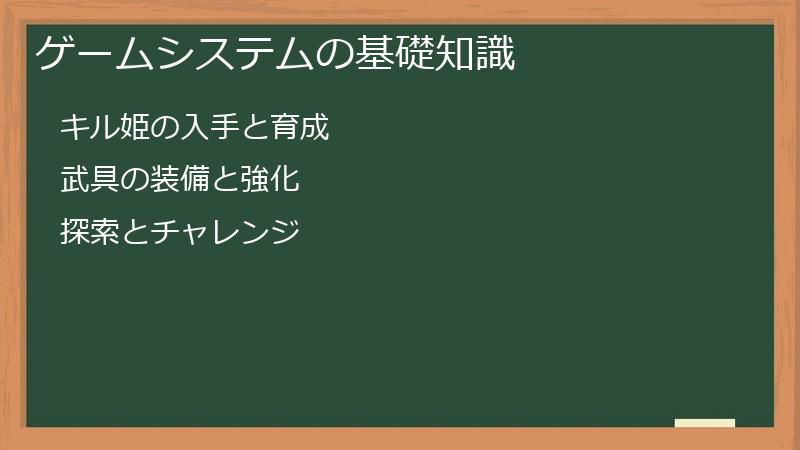 ゲームシステムの基礎知識

キル姫の入手と育成

武具の装備と強化

探索とチャレンジ